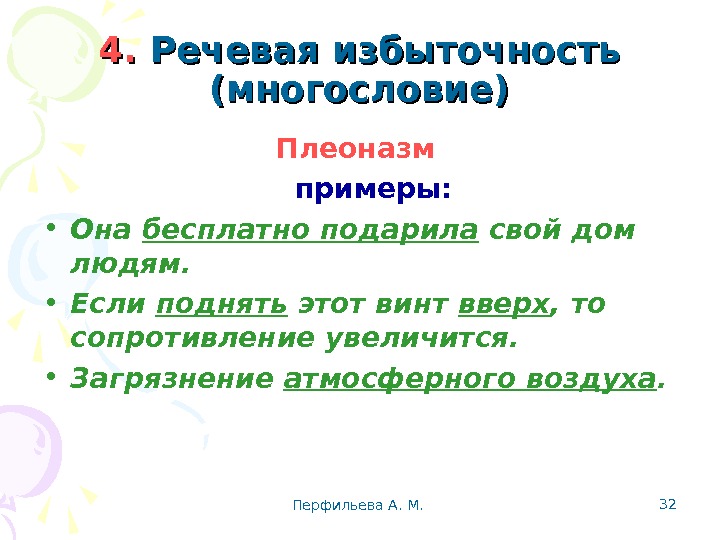 4. Речевая избыточность (многословие)

Плеоназм

примеры:

• Она бесплатно подарила свой дом людям.
• Если поднять этот винт вверх, то сопротивление увеличится.
• Загрязнение атмосферного воздуха.

Перфильева А. М.

32